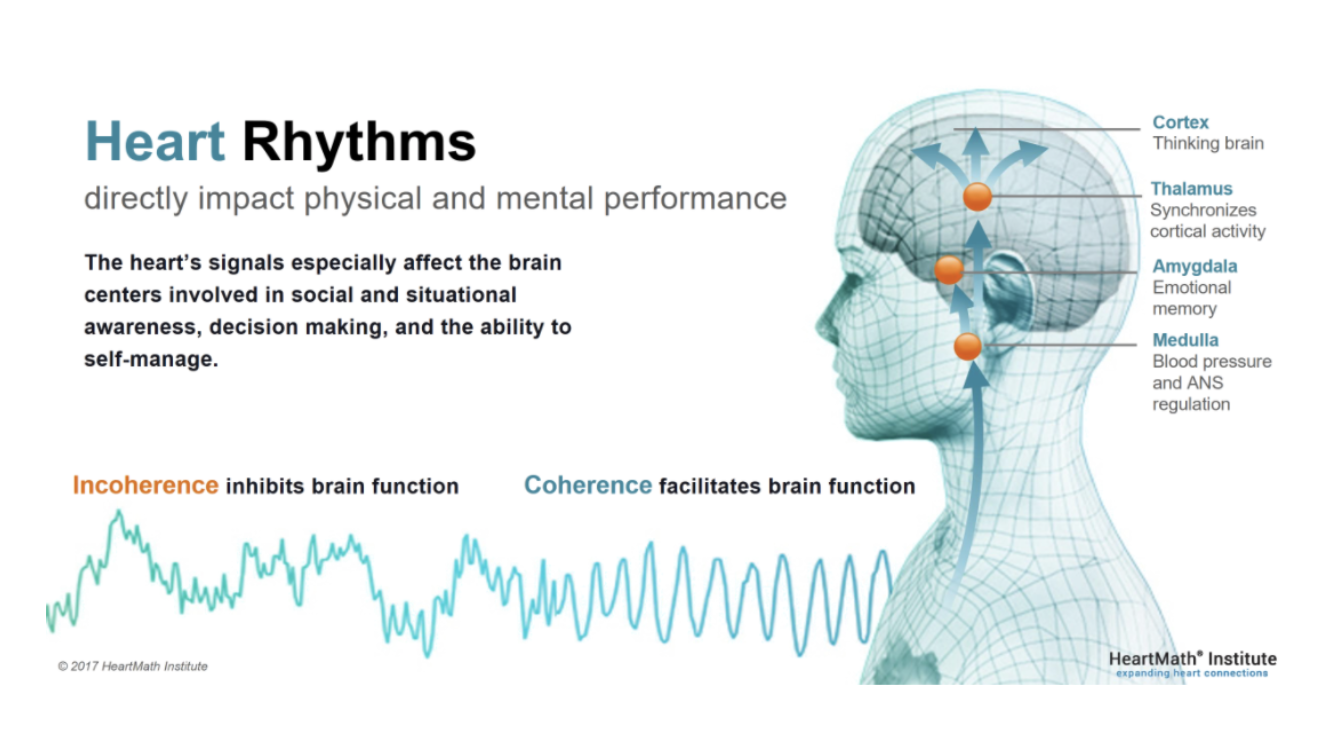 Heart Rhythms
directly impact physical and mental performance

The heart's signals especially affect the brain centers involved in social and situational awareness, decision making, and the ability to self-manage.

Cortex
Thinking brain

Thalamus
Synchronizes cortical activity

Amygdala
Emotional memory

Medulla
Blood pressure and ANS regulation

Incoherence inhibits brain function

Coherence facilitates brain function

© 2017 HeartMath Institute

HeartMath® Institute
expanding heart connections